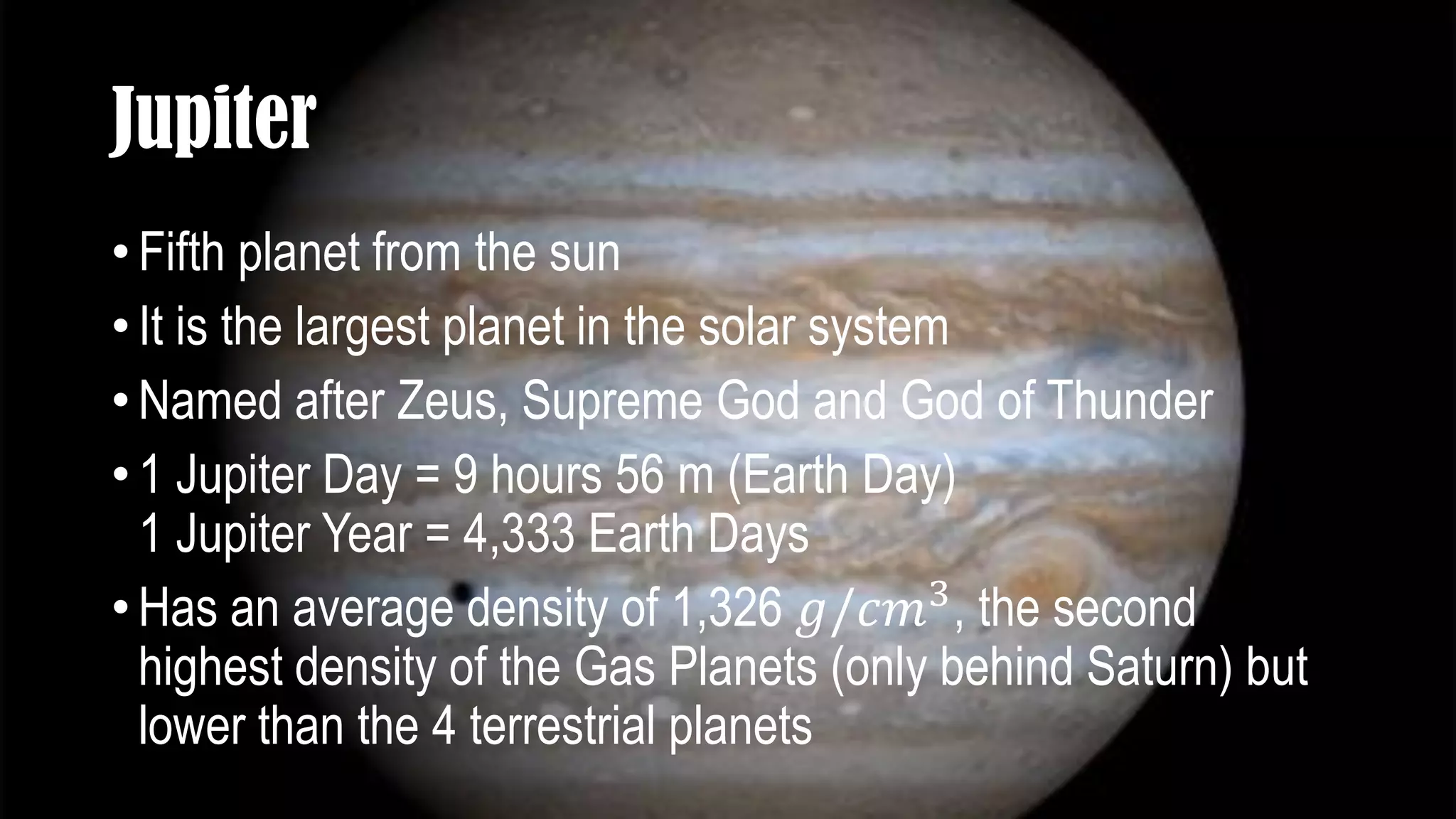 Jupiter

• Fifth planet from the sun

• It is the largest planet in the solar system

• Named after Zeus, Supreme God and God of Thunder

• 1 Jupiter Day = 9 hours 56 m (Earth Day)
1 Jupiter Year = 4,333 Earth Days

• Has an average density of 1,326 $g/cm^3$, the second highest density of the Gas Planets (only behind Saturn) but lower than the 4 terrestrial planets